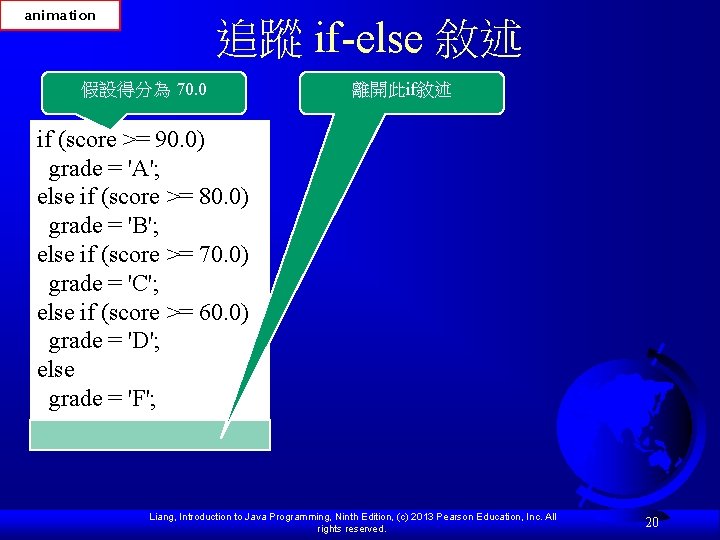 animation

追蹤 if-else 敘述

假設得分為 70.0

離開此if敘述

if (score >= 90.0)
grade = 'A';
else if (score >= 80.0)
grade = 'B';
else if (score >= 70.0)
grade = 'C';
else if (score >= 60.0)
grade = 'D';
else
grade = 'F';

Liang, Introduction to Java Programming, Ninth Edition, (c) 2013 Pearson Education, Inc. All rights reserved.

20